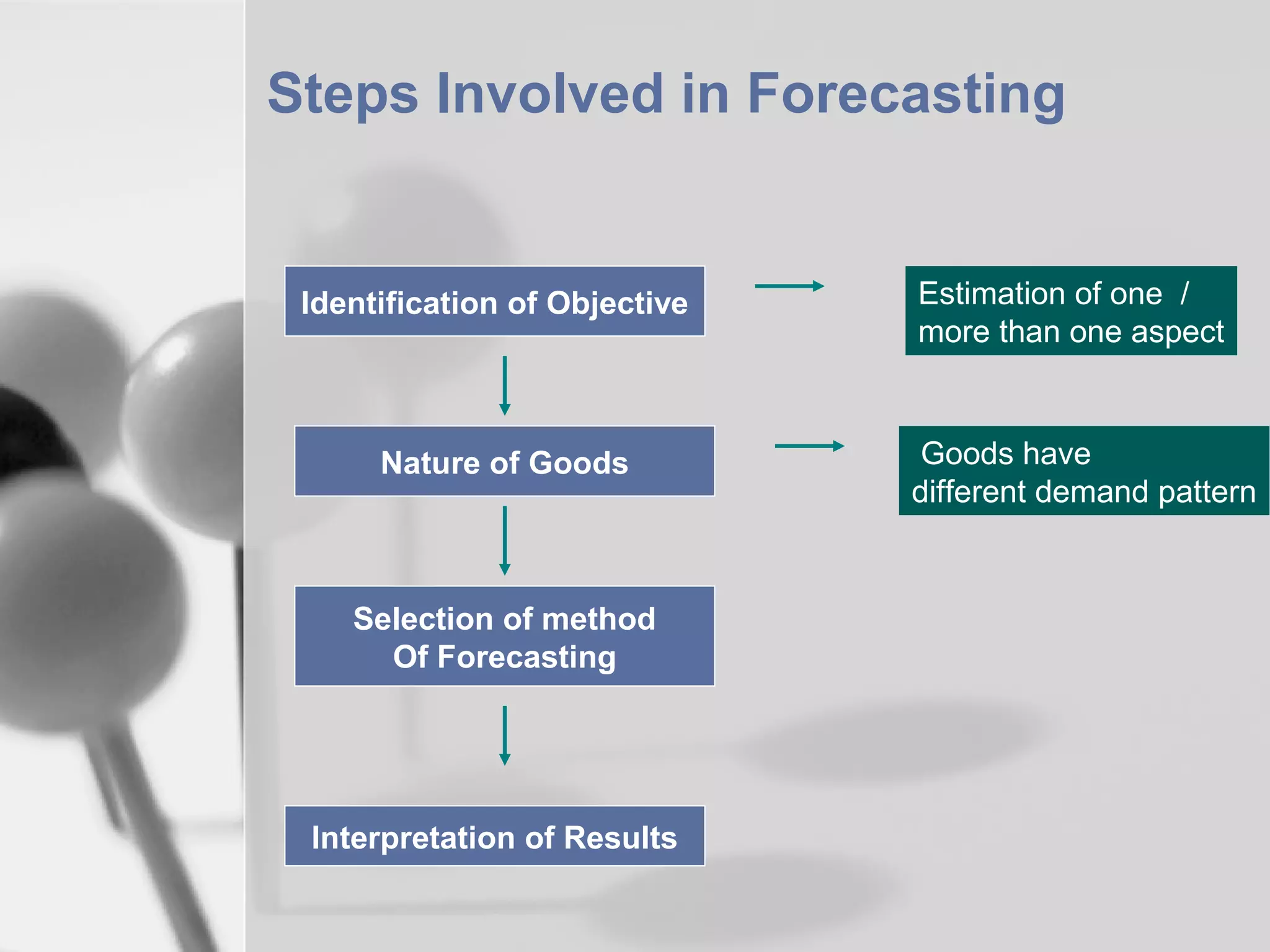 Steps Involved in Forecasting

Identification of Objective

Estimation of one / more than one aspect

Nature of Goods

Goods have different demand pattern

Selection of method Of Forecasting

Interpretation of Results